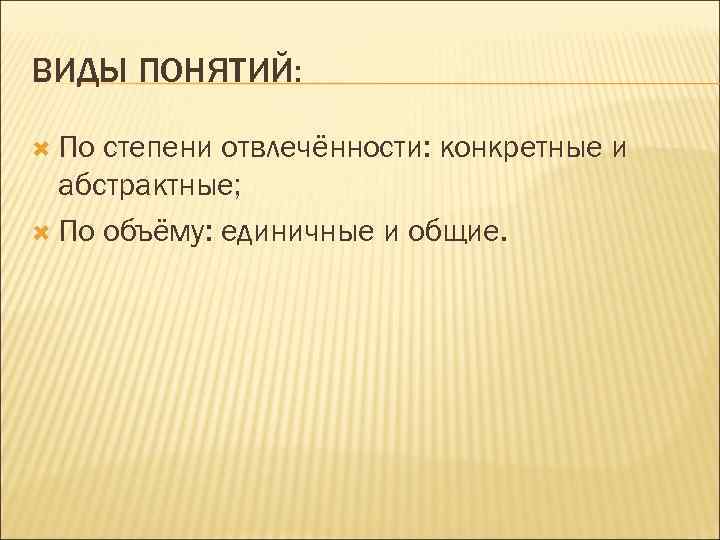 ВИДЫ ПОНЯТИЙ:

По степени отвлечённости: конкретные и абстрактные;

По объёму: единичные и общие.